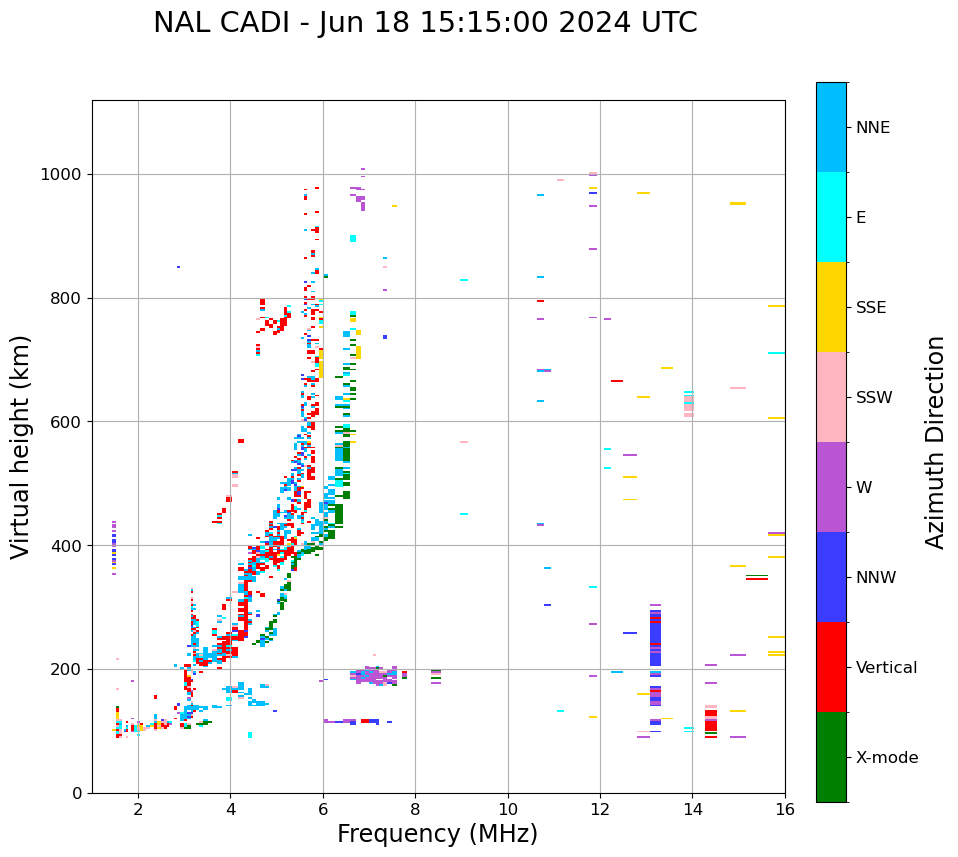 NAL CADI - Jun 18 15:15:00 2024 UTC

Virtual height (km)

1000
800
600
400
200
0

2
4
6
8
10
12
14
16

Frequency (MHz)

NNE
E
SSE
SSW
W
NNW
Vertical
X-mode

Azimuth Direction